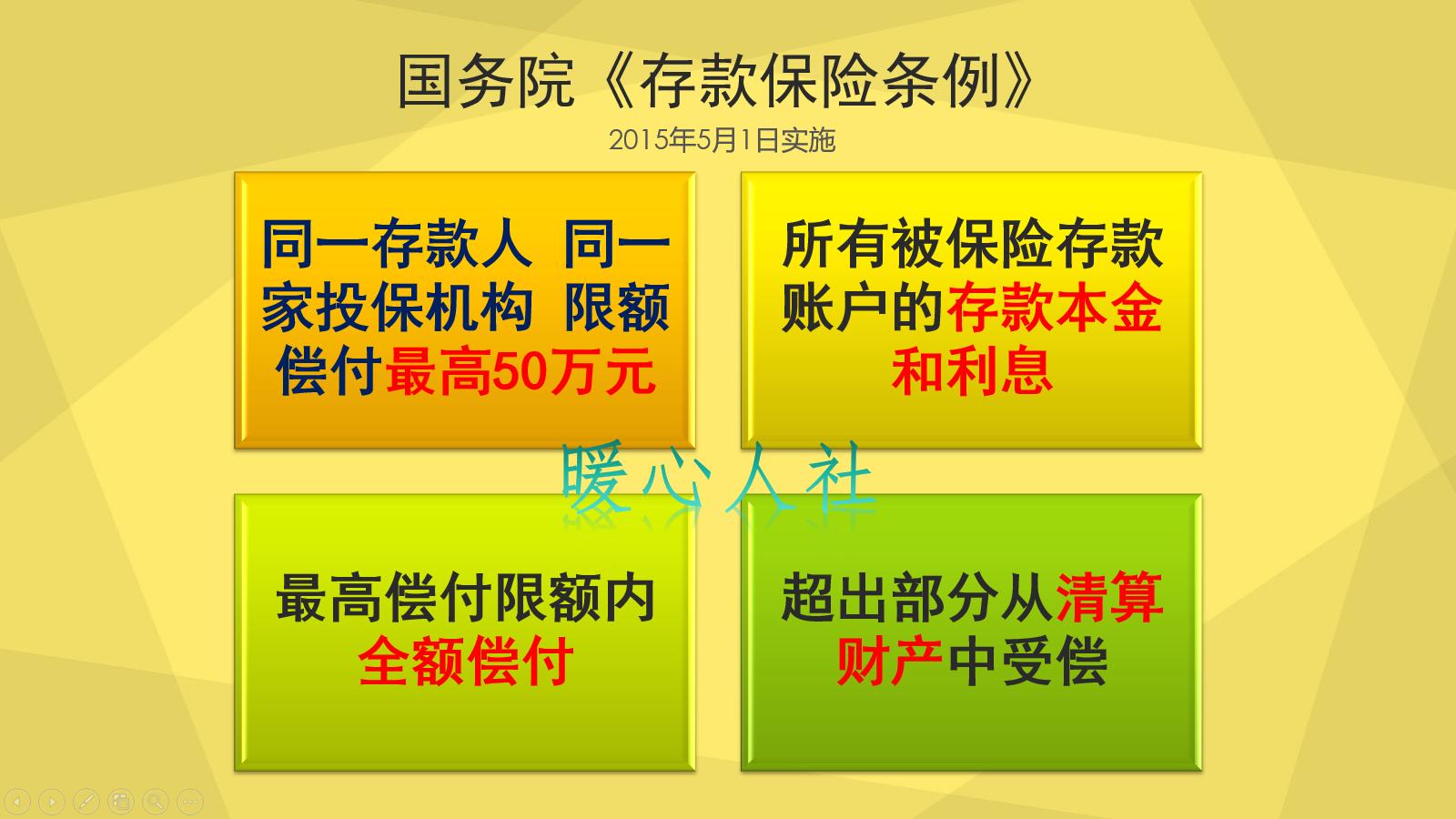 国务院《存款保险条例》

2015年5月1日实施

同一存款人 同一家投保机构 限额偿付最高50万元

所有被保险存款账户的存款本金和利息

暖心人社

最高偿付限额内全额偿付

超出部分从清算财产中受偿